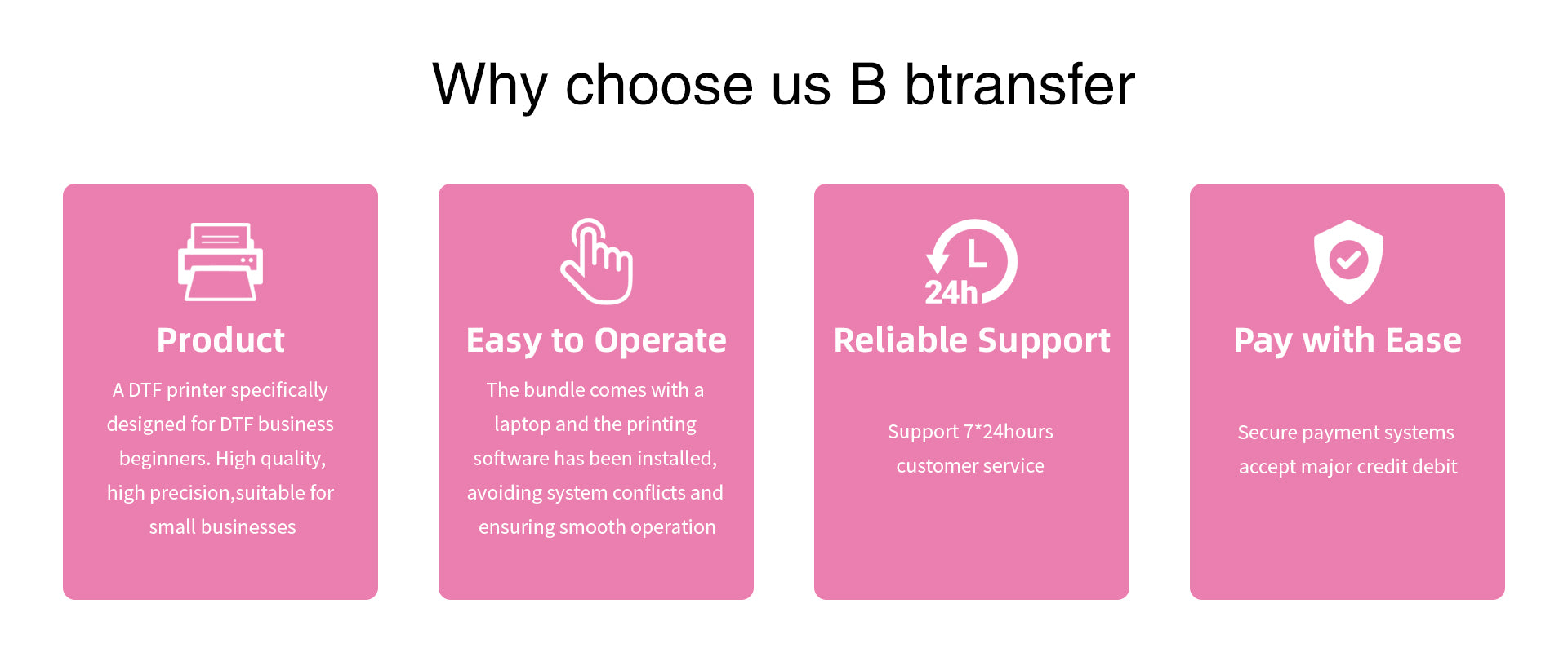 Why choose us B btransfer

Product

A DTF printer specifically designed for DTF business beginners. High quality, high precision,suitable for small businesses

Easy to Operate

The bundle comes with a laptop and the printing software has been installed, avoiding system conflicts and ensuring smooth operation

24h

Reliable Support

Support 7*24hours customer service

Pay with Ease

Secure payment systems accept major credit debit